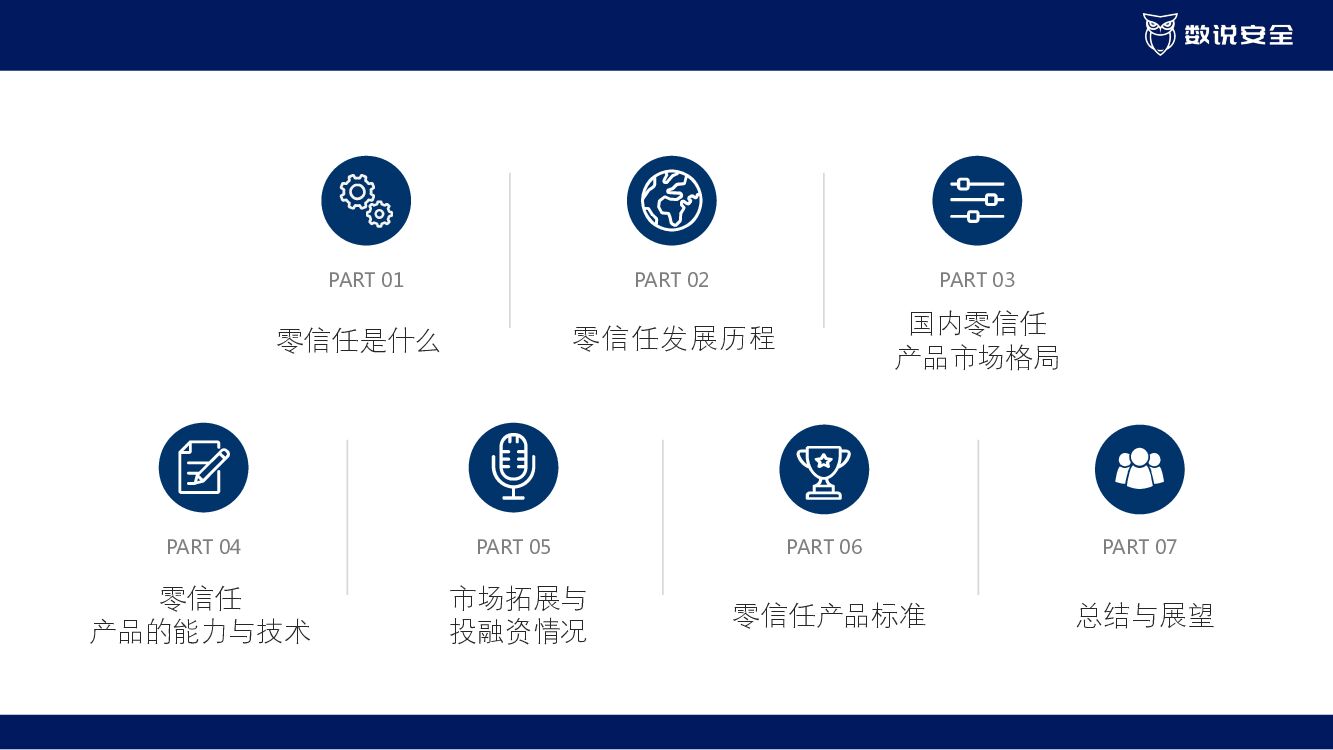 数说安全

PART 01
零信任是什么

PART 02
零信任发展历程

PART 03
国内零信任
产品市场格局

PART 04
零信任
产品的能力与技术

PART 05
市场拓展与
投融资情况

PART 06
零信任产品标准

PART 07
总结与展望